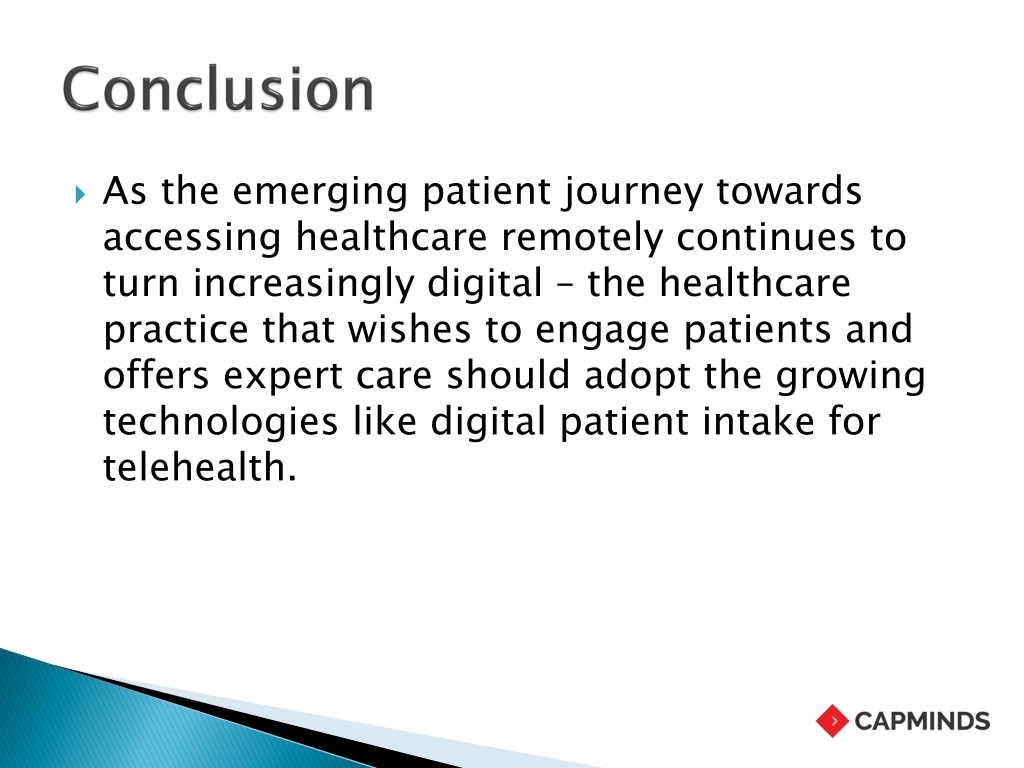 Conclusion

As the emerging patient journey towards accessing healthcare remotely continues to turn increasingly digital – the healthcare practice that wishes to engage patients and offers expert care should adopt the growing technologies like digital patient intake for telehealth.

CAPMINDS